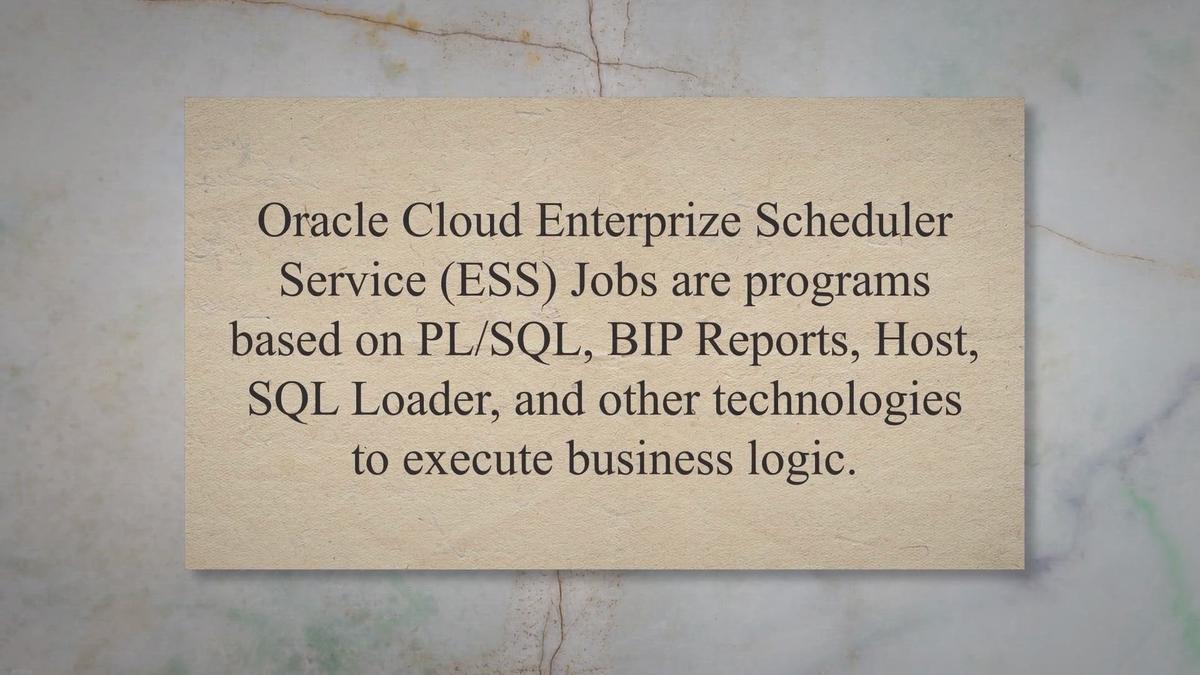 Oracle Cloud Enterprize Scheduler Service (ESS) Jobs are programs based on PL/SQL, BIP Reports, Host, SQL Loader, and other technologies to execute business logic.